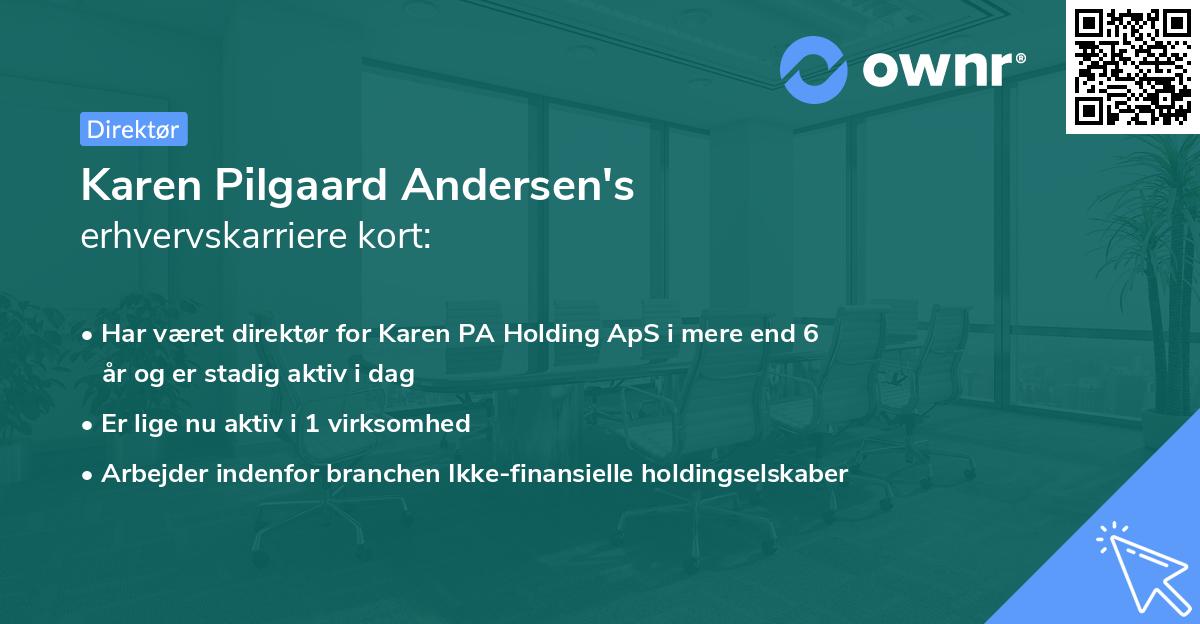 ownr®

Direktør

Karen Pilgaard Andersen's
erhvervskarriere kort:

• Har været direktør for Karen PA Holding ApS i mere end 6 år og er stadig aktiv i dag
• Er lige nu aktiv i 1 virksomhed
• Arbejder indenfor branchen Ikke-finansielle holdingselskaber